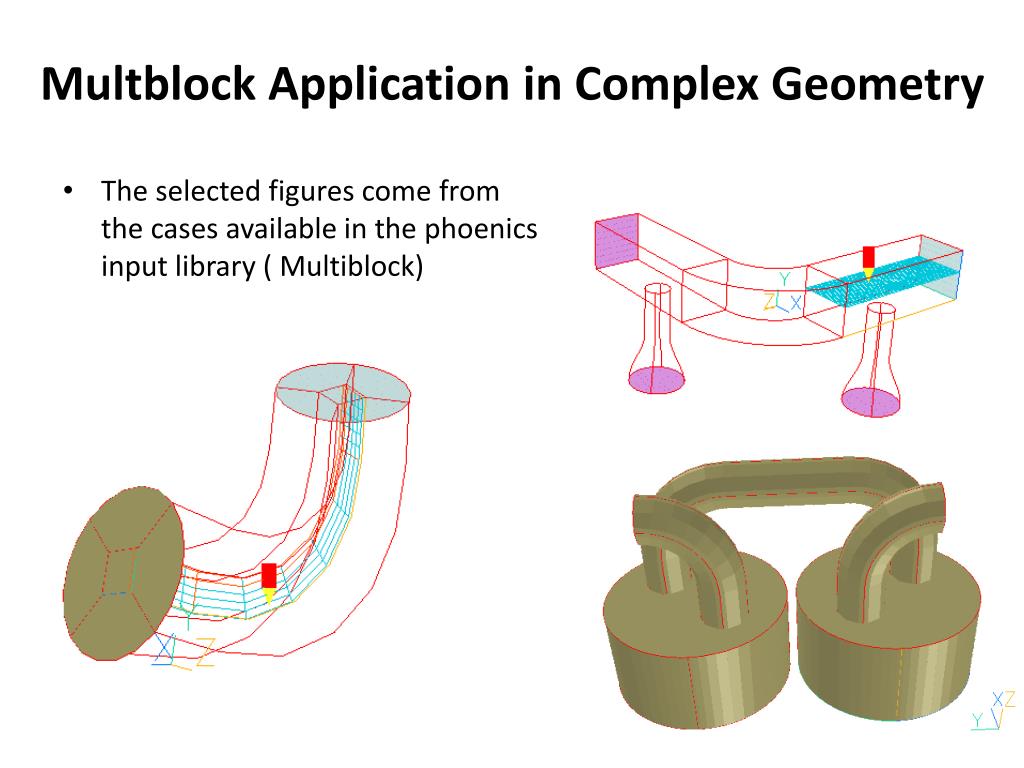 Multblock Application in Complex Geometry

• The selected figures come from the cases available in the phoenics input library ( Multiblock)

Y
Z X

X
Y Z

X Z
Y